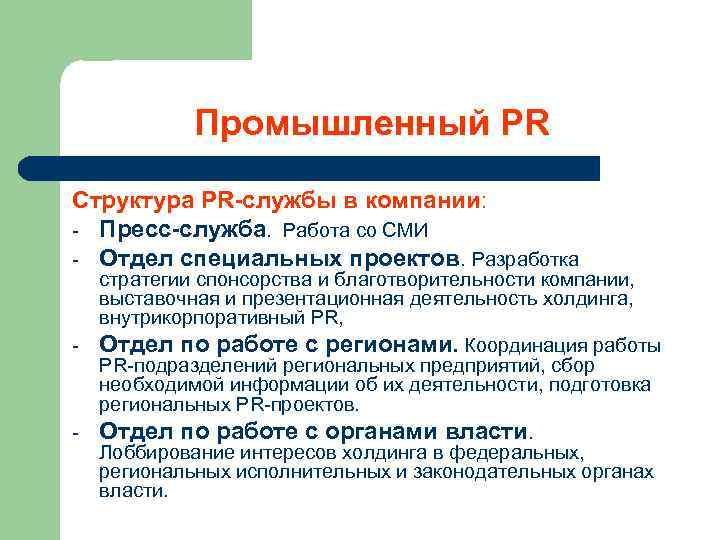 Промышленный PR

Структура PR-службы в компании:

- Пресс-служба. Работа со СМИ
- Отдел специальных проектов. Разработка стратегии спонсорства и благотворительности компании, выставочная и презентационная деятельность холдинга, внутрикорпоративный PR,
- Отдел по работе с регионами. Координация работы PR-подразделений региональных предприятий, сбор необходимой информации об их деятельности, подготовка региональных PR-проектов.
- Отдел по работе с органами власти. Лоббирование интересов холдинга в федеральных, региональных исполнительных и законодательных органах власти.